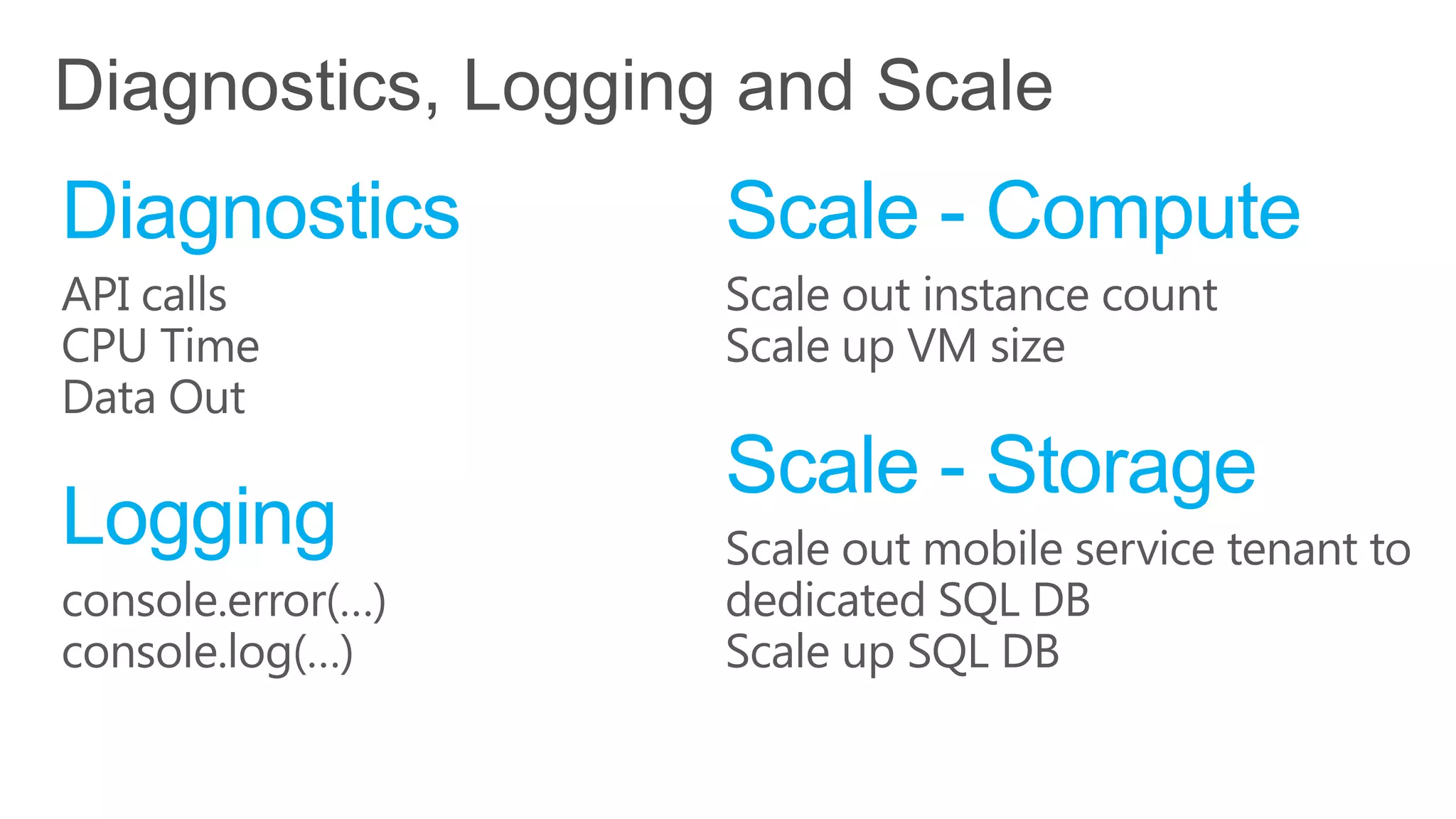 Diagnostics, Logging and Scale

Diagnostics

API calls
CPU Time
Data Out

Logging

console.error(…)
console.log(…)

Scale - Compute

Scale out instance count
Scale up VM size

Scale - Storage

Scale out mobile service tenant to dedicated SQL DB
Scale up SQL DB